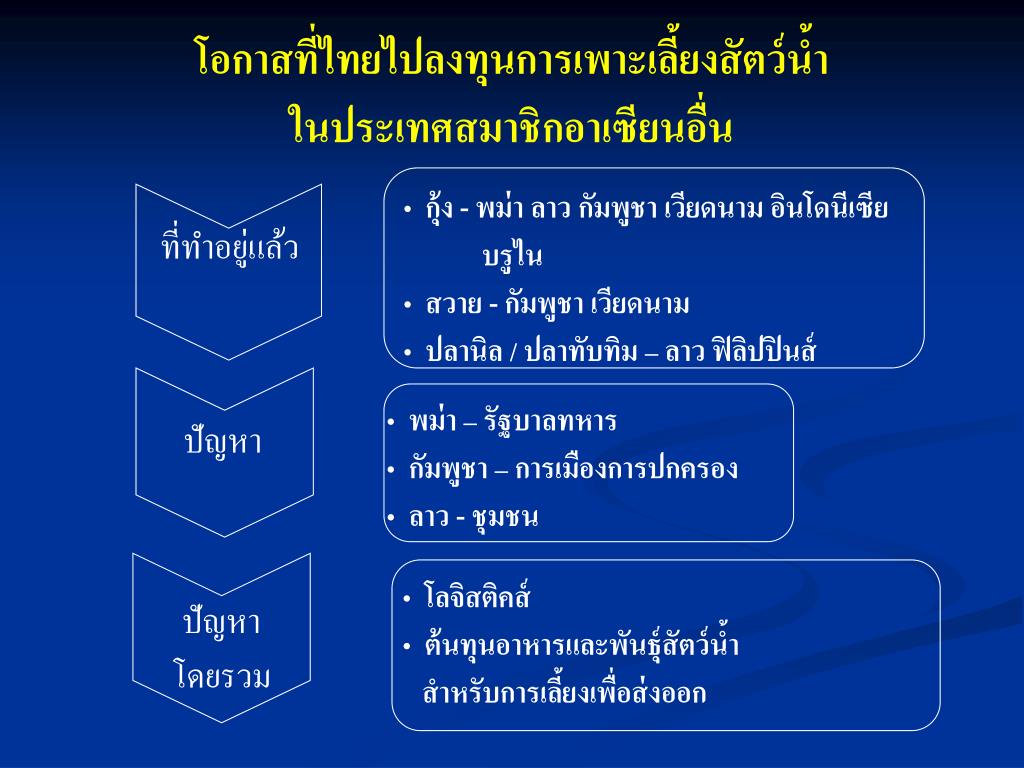 โอกาสที่ไทยไปลงทุนการเพาะเลี้ยงสัตว์น้ำ
ในประเทศสมาชิกอาเซียนอื่น

ที่ทำอยู่แล้ว

• กุ้ง - พม่า ลาว กัมพูชา เวียดนาม อินโดนีเซีย บรูไน
• สวาย - กัมพูชา เวียดนาม
• ปลานิล / ปลาทับทิม – ลาว ฟิลิปปินส์

ปัญหา

• พม่า – รัฐบาลทหาร
• กัมพูชา – การเมืองการปกครอง
• ลาว - ชุมชน

ปัญหา
โดยรวม

• โลจิสติคส์
• ต้นทุนอาหารและพันธุ์สัตว์น้ำ สำหรับการเลี้ยงเพื่อส่งออก